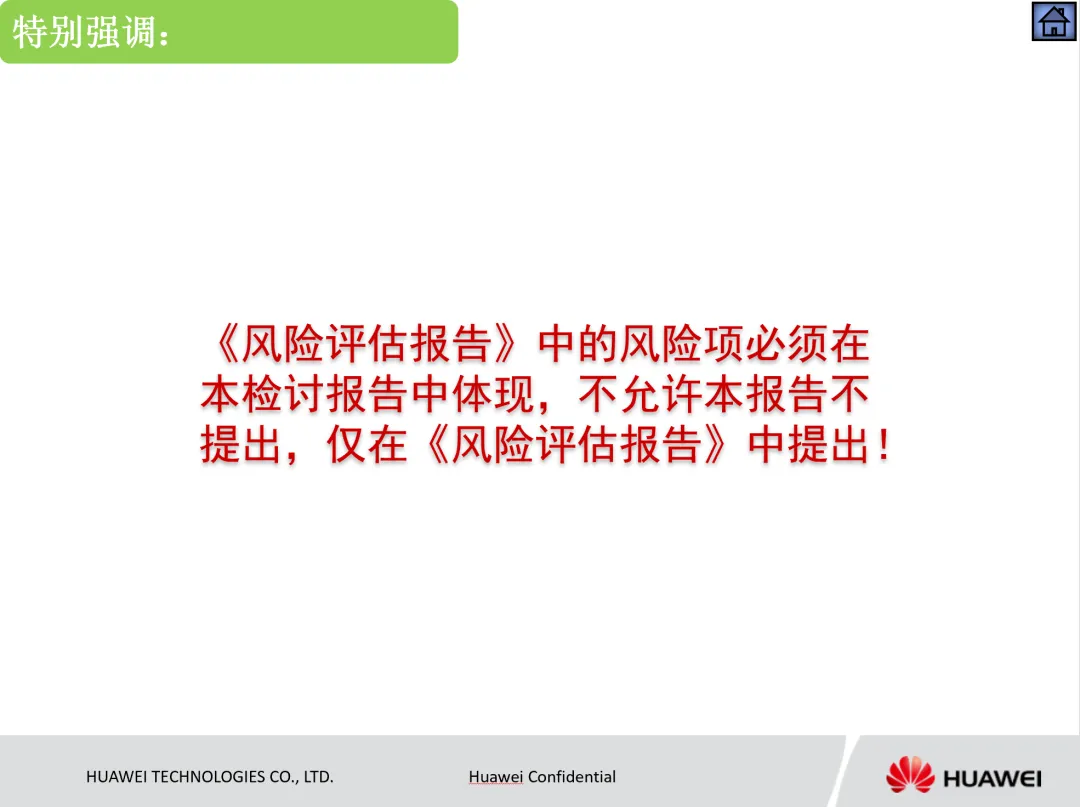 特别强调：

《风险评估报告》中的风险项必须在本检讨报告中体现，不允许本报告不提出，仅在《风险评估报告》中提出！

HUAWEI TECHNOLOGIES CO., LTD.

Huawei Confidential

HUAWEI